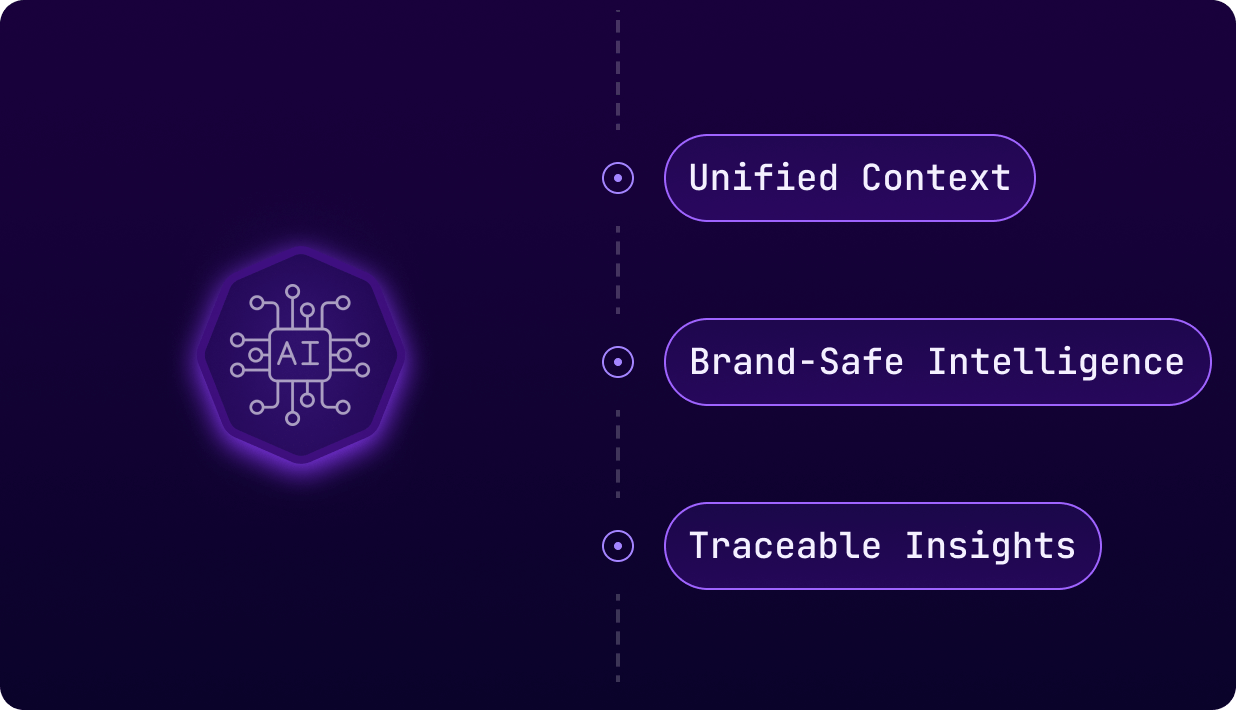 AI

Unified Context

Brand-Safe Intelligence

Traceable Insights